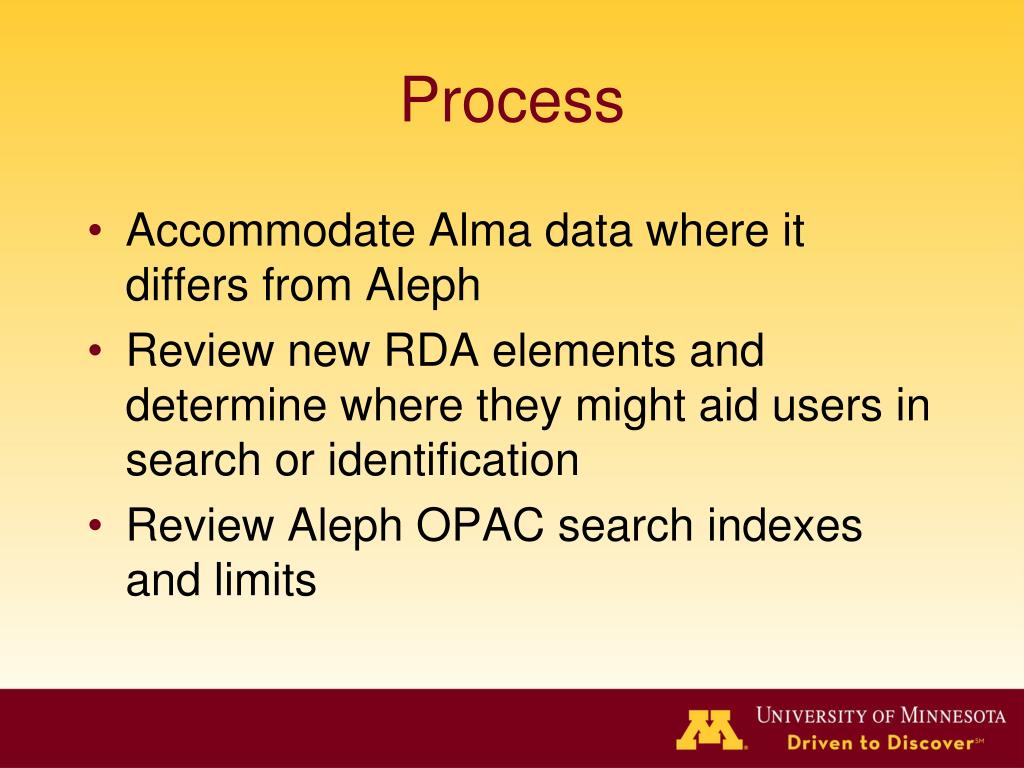 Process

• Accommodate Alma data where it differs from Aleph
• Review new RDA elements and determine where they might aid users in search or identification
• Review Aleph OPAC search indexes and limits

M
UNIVERSITY OF MINNESOTA
Driven to Discover℠